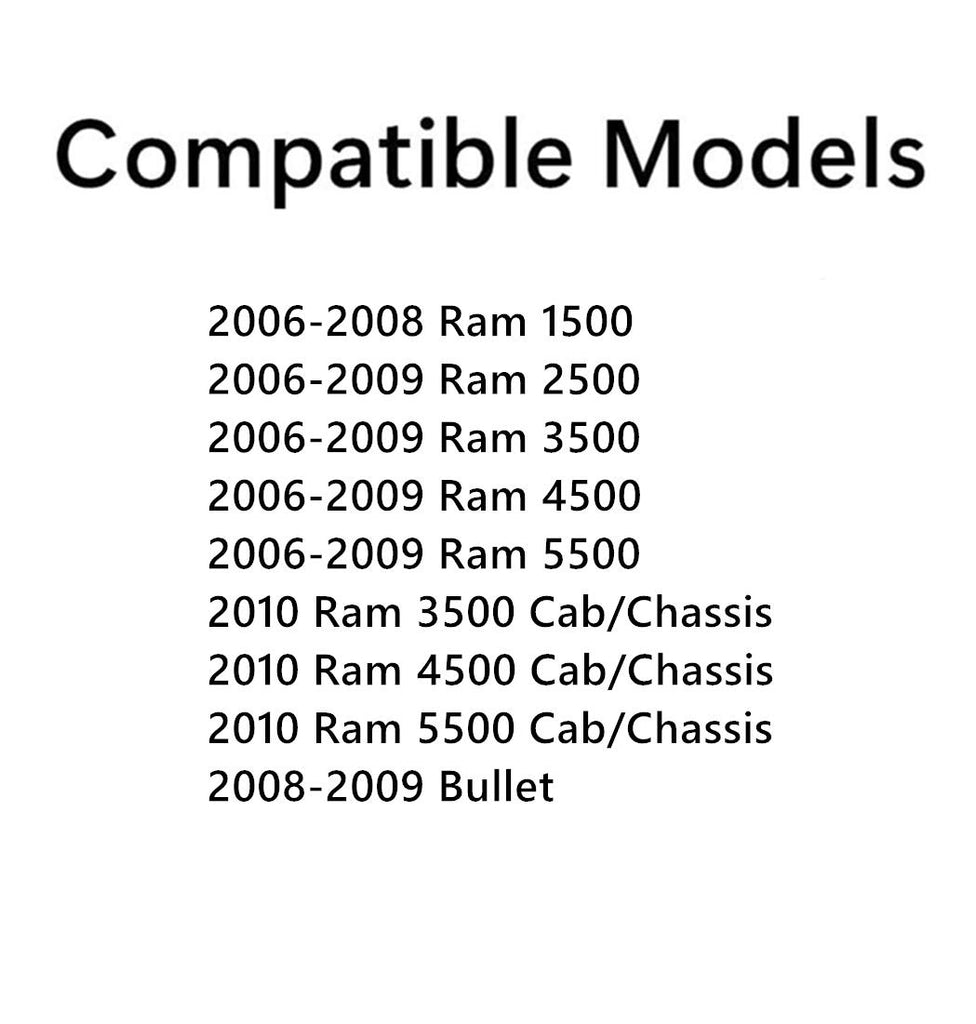 Compatible Models

2006-2008 Ram 1500
2006-2009 Ram 2500
2006-2009 Ram 3500
2006-2009 Ram 4500
2006-2009 Ram 5500
2010 Ram 3500 Cab/Chassis
2010 Ram 4500 Cab/Chassis
2010 Ram 5500 Cab/Chassis
2008-2009 Bullet